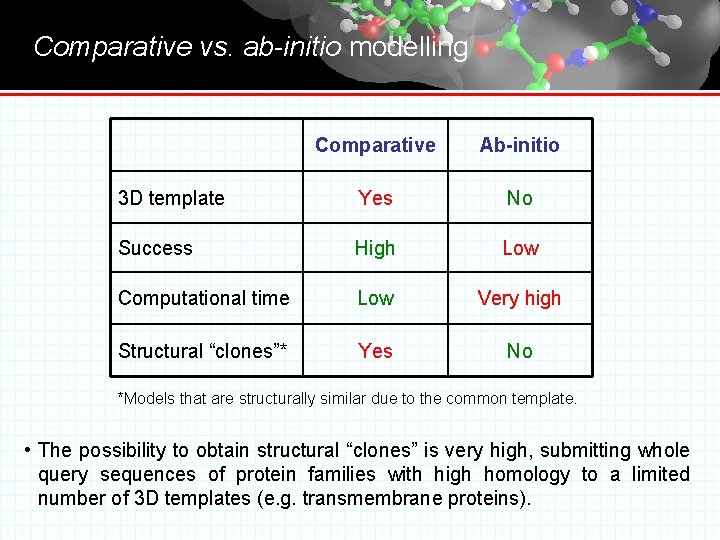 Comparative vs. ab-initio modelling

| | Comparative | Ab-initio |
|---|---|---|
| 3D template | Yes | No |
| Success | High | Low |
| Computational time | Low | Very high |
| Structural “clones”* | Yes | No |

*Models that are structurally similar due to the common template.

• The possibility to obtain structural “clones” is very high, submitting whole query sequences of protein families with high homology to a limited number of 3D templates (e.g. transmembrane proteins).